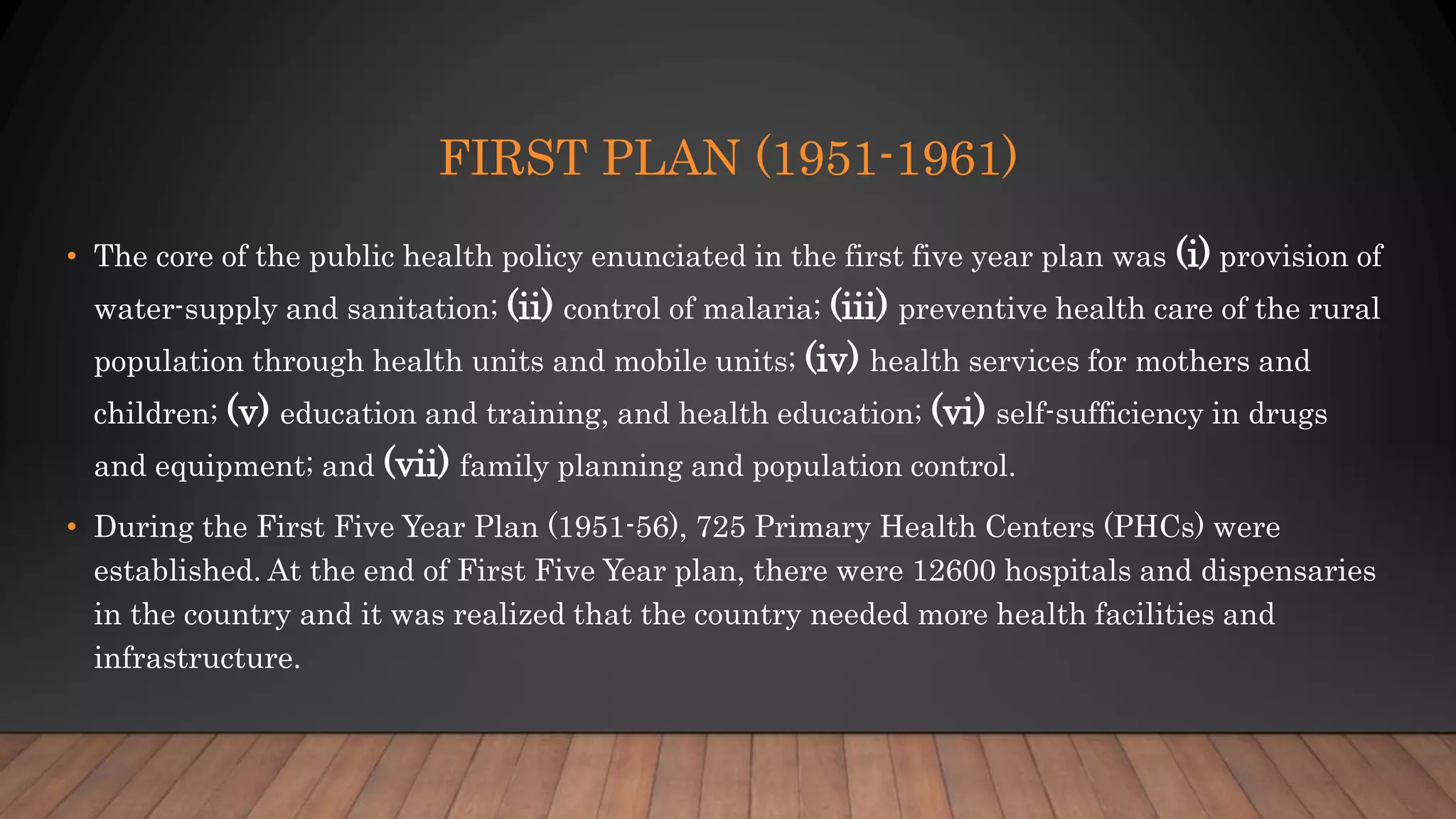 FIRST PLAN (1951-1961)

• The core of the public health policy enunciated in the first five year plan was (i) provision of water-supply and sanitation; (ii) control of malaria; (iii) preventive health care of the rural population through health units and mobile units; (iv) health services for mothers and children; (v) education and training, and health education; (vi) self-sufficiency in drugs and equipment; and (vii) family planning and population control.

• During the First Five Year Plan (1951-56), 725 Primary Health Centers (PHCs) were established. At the end of First Five Year plan, there were 12600 hospitals and dispensaries in the country and it was realized that the country needed more health facilities and infrastructure.